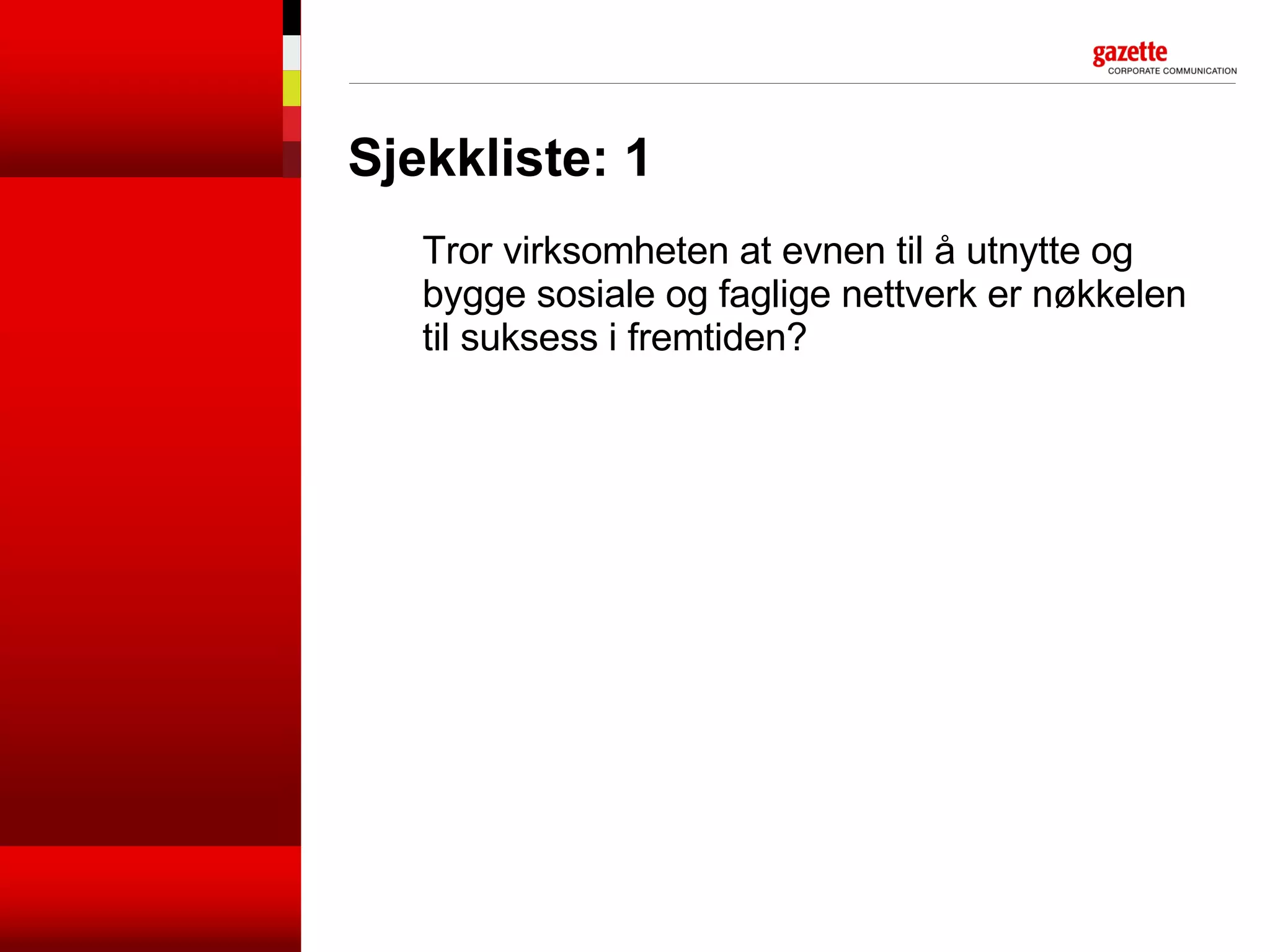 gazette
CORPORATE COMMUNICATION

Sjekkliste: 1

Tror virksomheten at evnen til å utnytte og bygge sosiale og faglige nettverk er nøkkelen til suksess i fremtiden?